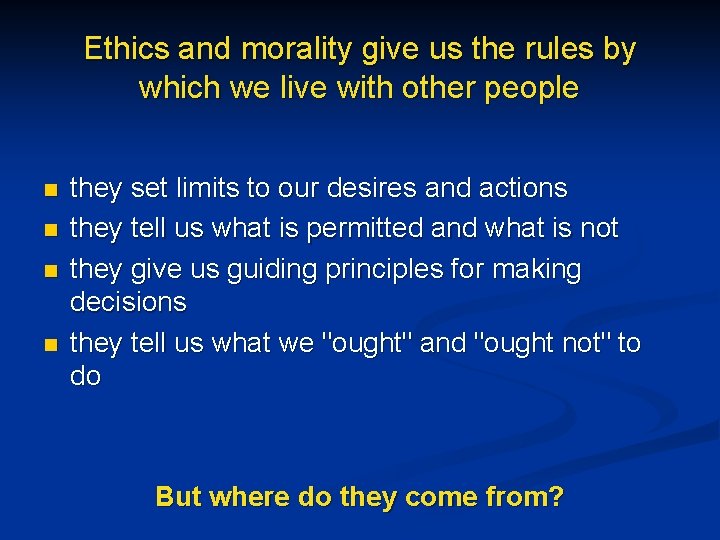 Ethics and morality give us the rules by which we live with other people

- they set limits to our desires and actions
- they tell us what is permitted and what is not
- they give us guiding principles for making decisions
- they tell us what we "ought" and "ought not" to do

But where do they come from?